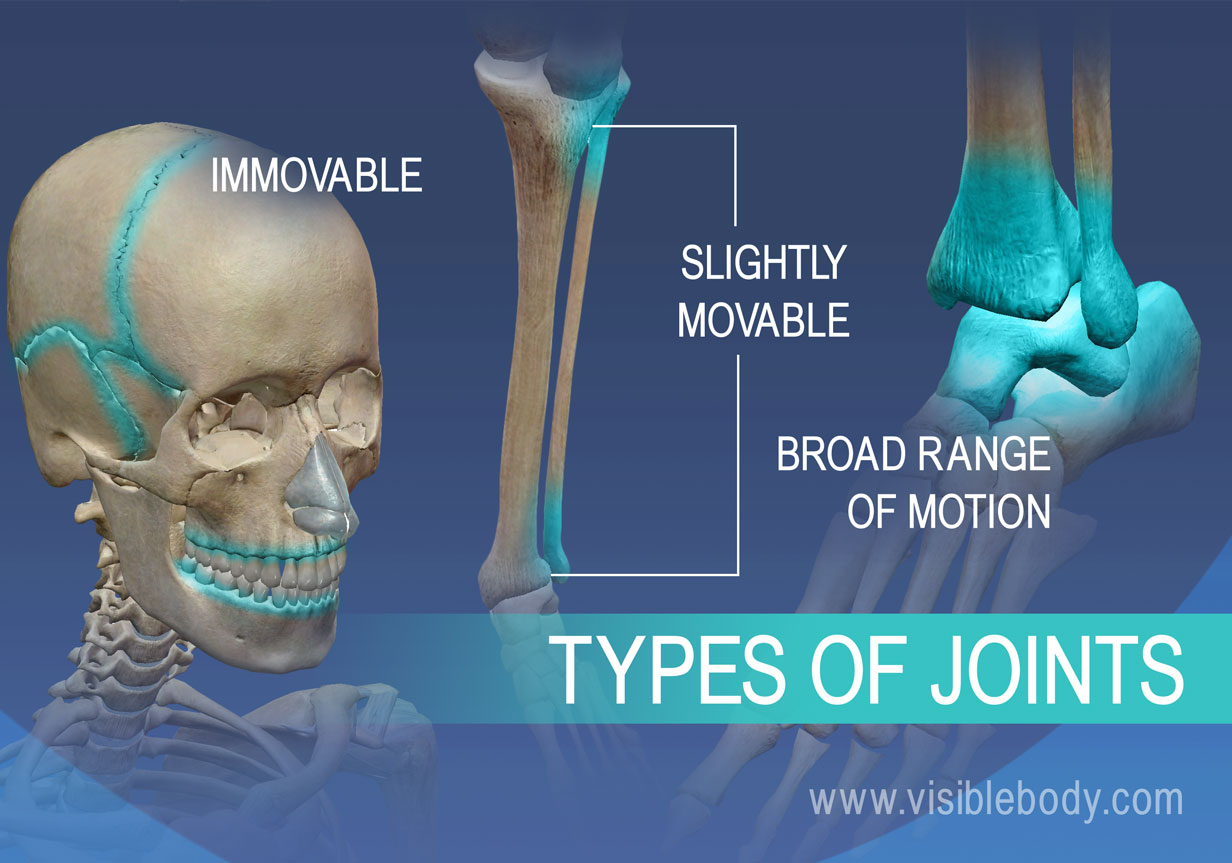 IMMOVABLE

SLIGHTLY MOVABLE

BROAD RANGE OF MOTION

TYPES OF JOINTS

www.visiblebody.com